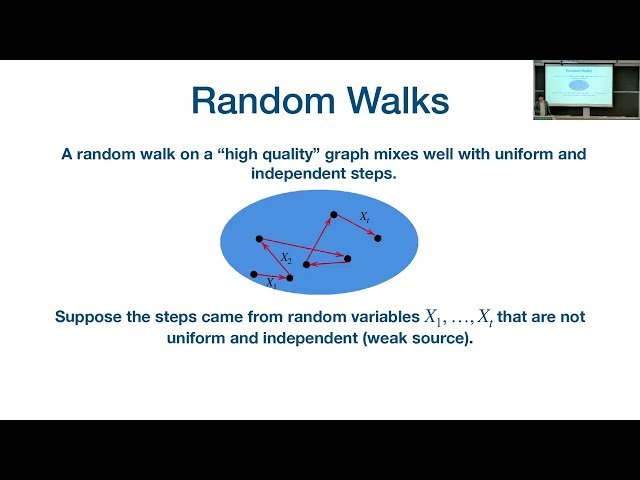 Random Walks

A random walk on a “high quality” graph mixes well with uniform and independent steps.

$X_t$

$X_2$

$X_1$

Suppose the steps came from random variables $X_1, \ldots, X_t$ that are not uniform and independent (weak source).